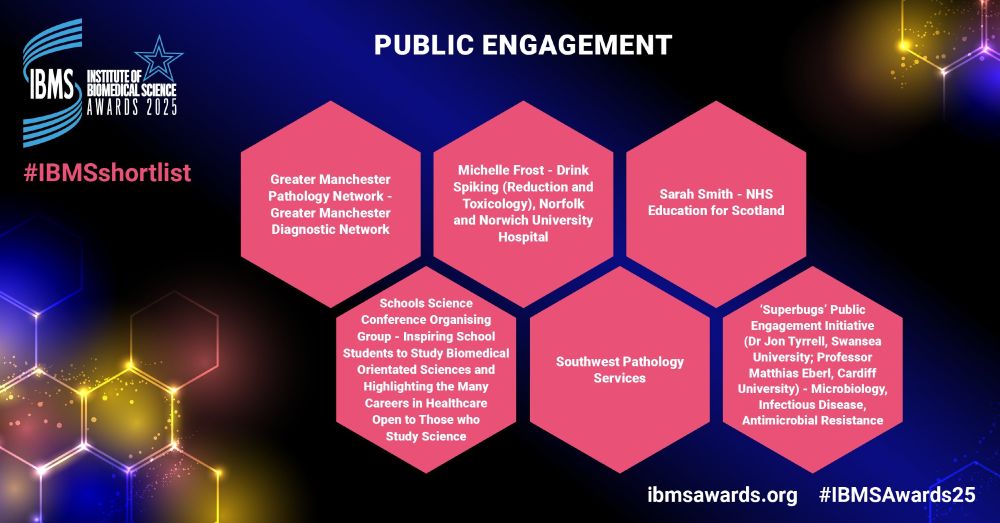 IBMS INSTITUTE OF BIOMEDICAL SCIENCE AWARDS 2025

#IBMSshortlist

PUBLIC ENGAGEMENT

Greater Manchester Pathology Network - Greater Manchester Diagnostic Network

Michelle Frost - Drink Spiking (Reduction and Toxicology), Norfolk and Norwich University Hospital

Sarah Smith - NHS Education for Scotland

Schools Science Conference Organising Group - Inspiring School Students to Study Biomedical Orientated Sciences and Highlighting the Many Careers in Healthcare Open to Those who Study Science

Southwest Pathology Services

'Superbugs' Public Engagement Initiative (Dr Jon Tyrrell, Swansea University; Professor Matthias Eberl, Cardiff University) - Microbiology, Infectious Disease, Antimicrobial Resistance

ibmsawards.org #IBMSAwards25